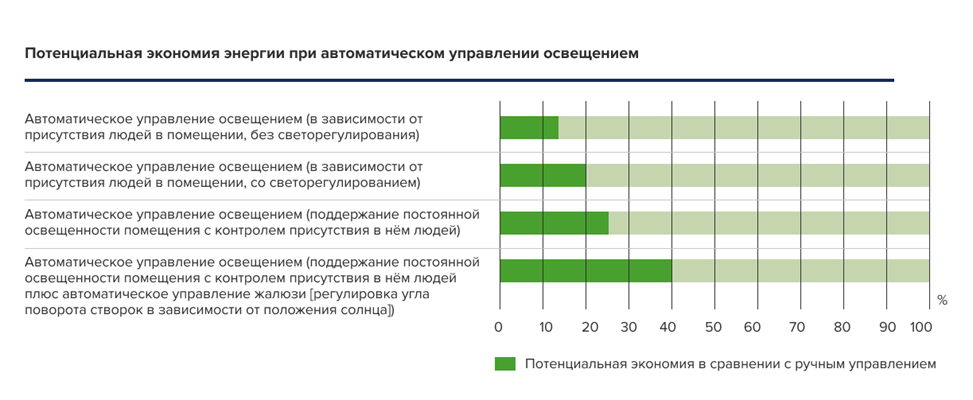 Потенциальная экономия энергии при автоматическом управлении освещением

Автоматическое управление освещением (в зависимости от присутствия людей в помещении, без светорегулирования)

Автоматическое управление освещением (в зависимости от присутствия людей в помещении, со светорегулированием)

Автоматическое управление освещением (поддержание постоянной освещенности помещения с контролем присутствия в нём людей)

Автоматическое управление освещением (поддержание постоянной освещенности помещения с контролем присутствия в нём людей плюс автоматическое управление жалюзи [регулировка угла поворота створок в зависимости от положения солнца])

%

0 10 20 30 40 50 60 70 80 90 100

Потенциальная экономия в сравнении с ручным управлением